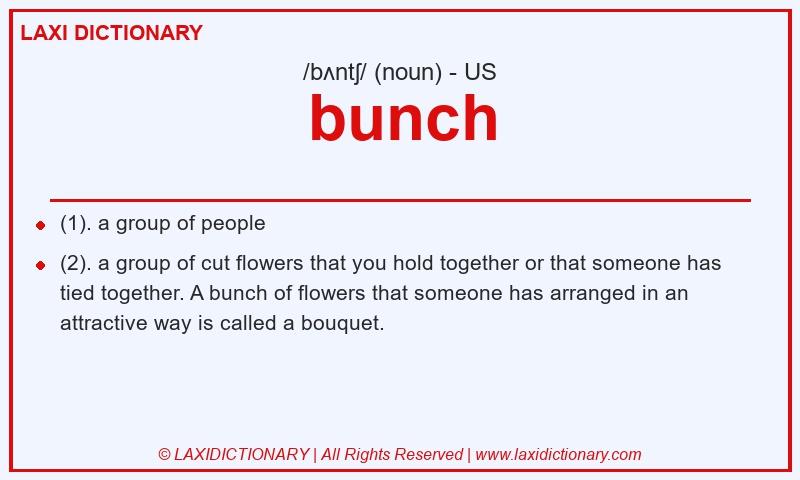 LAXI DICTIONARY

/bʌntʃ/ (noun) - US

bunch

- (1). a group of people
- (2). a group of cut flowers that you hold together or that someone has tied together. A bunch of flowers that someone has arranged in an attractive way is called a bouquet.

© LAXIDICTIONARY | All Rights Reserved | www.laxidictionary.com